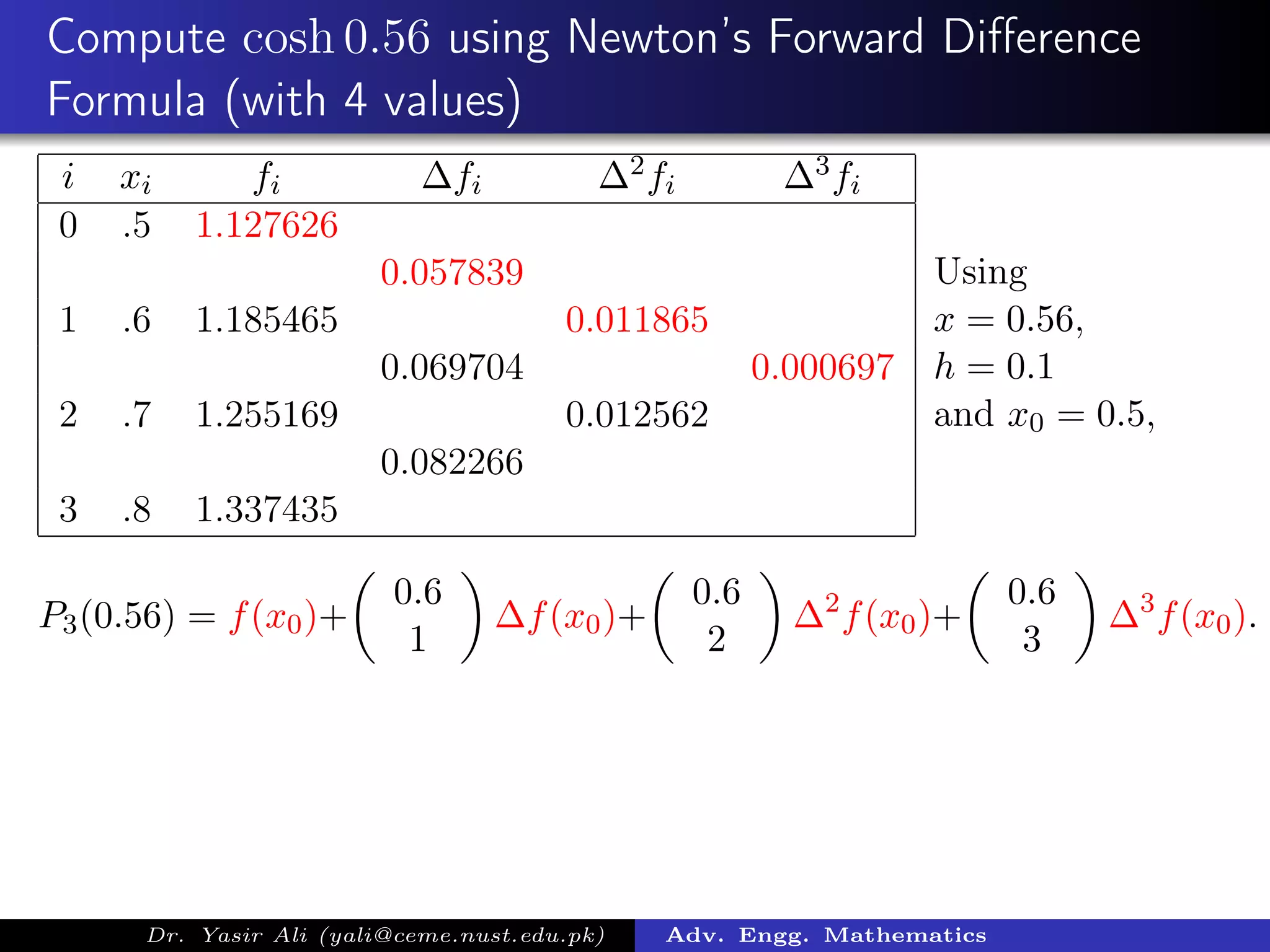 Compute $\cosh 0.56$ using Newton's Forward Difference Formula (with 4 values)

| $i$ | $x_i$ | $f_i$ | $\Delta f_i$ | $\Delta^2 f_i$ | $\Delta^3 f_i$ |
|---|---|---|---|---|---|
| 0 | .5 | 1.127626 | | | |
| | | | 0.057839 | | |
| 1 | .6 | 1.185465 | | 0.011865 | |
| | | | 0.069704 | | 0.000697 |
| 2 | .7 | 1.255169 | | 0.012562 | |
| | | | 0.082266 | | |
| 3 | .8 | 1.337435 | | | |

Using $x = 0.56$, $h = 0.1$ and $x_0 = 0.5$,

$P_3(0.56) = f(x_0) + \binom{0.6}{1} \Delta f(x_0) + \binom{0.6}{2} \Delta^2 f(x_0) + \binom{0.6}{3} \Delta^3 f(x_0).$

Dr. Yasir Ali (yali@ceme.nust.edu.pk) Adv. Engg. Mathematics